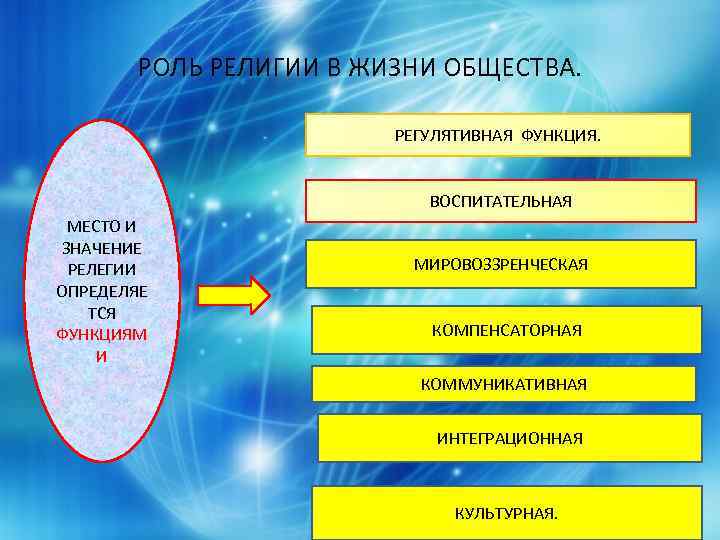 РОЛЬ РЕЛИГИИ В ЖИЗНИ ОБЩЕСТВА.

МЕСТО И ЗНАЧЕНИЕ РЕЛЕГИИ ОПРЕДЕЛЯЕТСЯ ФУНКЦИЯМИ

РЕГУЛЯТИВНАЯ ФУНКЦИЯ.

ВОСПИТАТЕЛЬНАЯ

МИРОВОЗЗРЕНЧЕСКАЯ

КОМПЕНСАТОРНАЯ

КОММУНИКАТИВНАЯ

ИНТЕГРАЦИОННАЯ

КУЛЬТУРНАЯ.